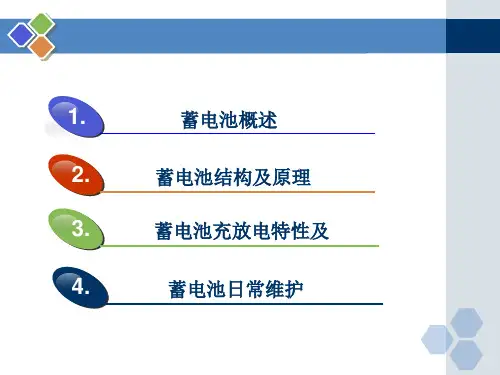 1. 蓄电池概述

2. 蓄电池结构及原理

3. 蓄电池充放电特性及

4. 蓄电池日常维护